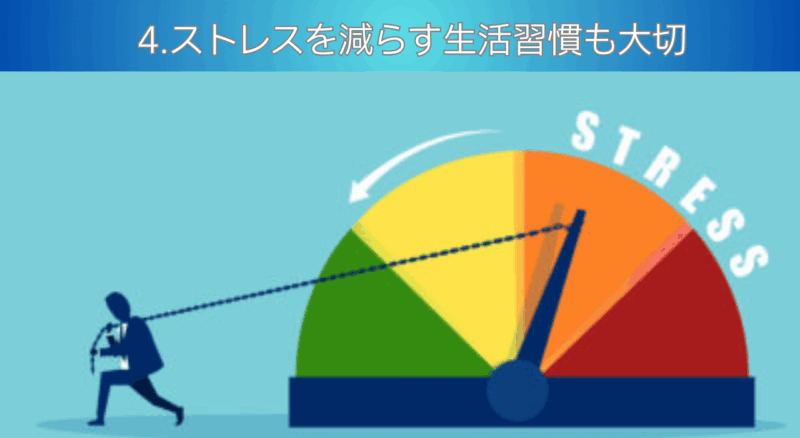 4.ストレスを減らす生活習慣も大切

STRESS